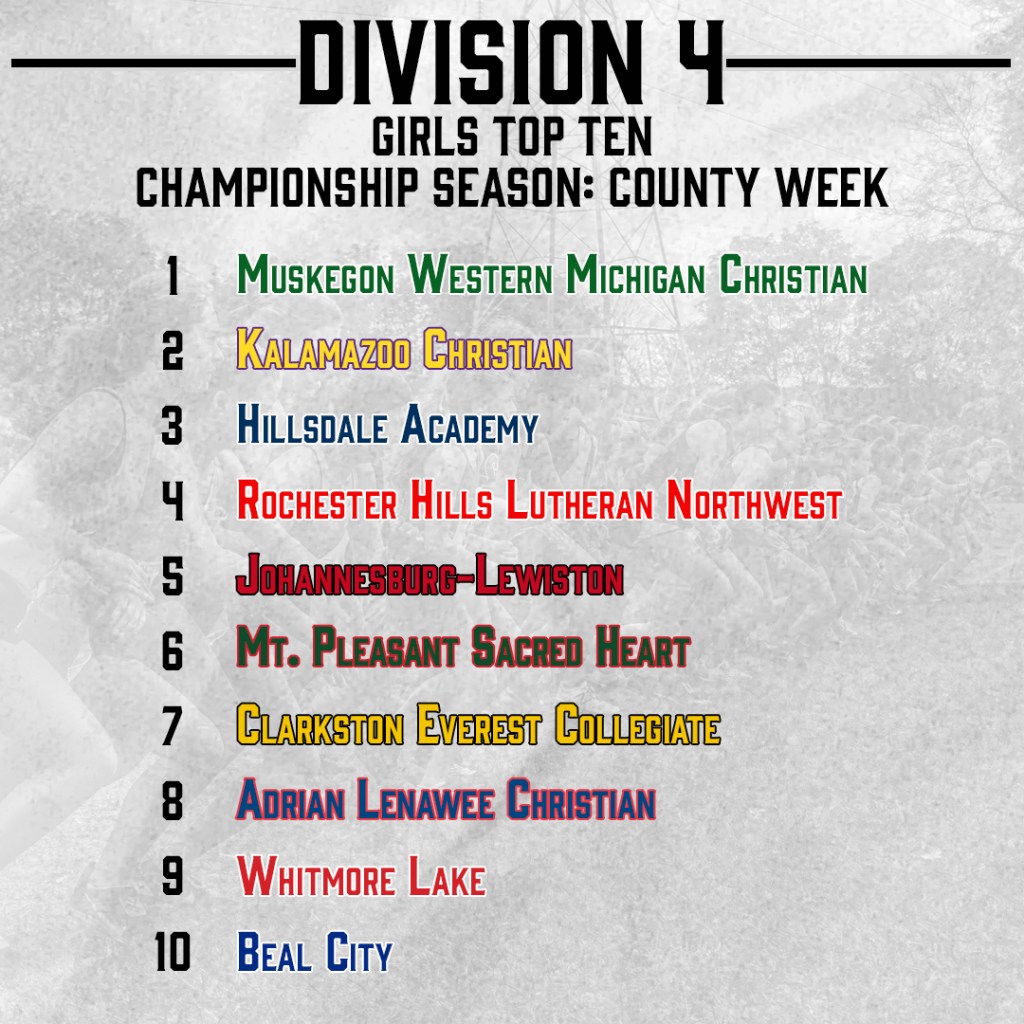 DIVISION 4
GIRLS TOP TEN
CHAMPIONSHIP SEASON: COUNTY WEEK

1 Muskegon Western Michigan Christian
2 Kalamazoo Christian
3 Hillsdale Academy
4 Rochester Hills Lutheran Northwest
5 Johannesburg-Lewiston
6 Mt. Pleasant Sacred Heart
7 Clarkston Everest Collegiate
8 Adrian Lenawee Christian
9 Whitmore Lake
10 Beal City